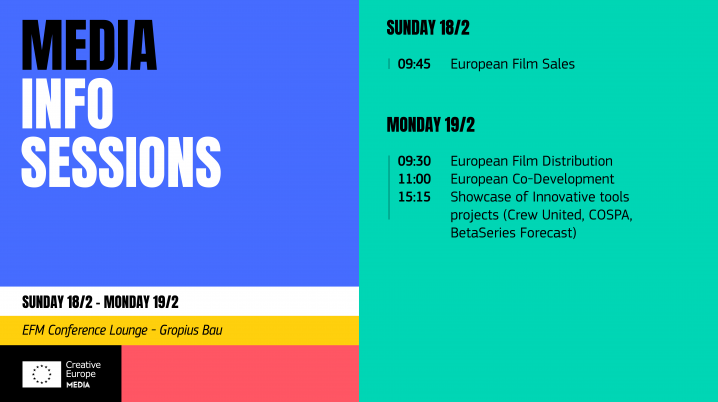 MEDIA
INFO
SESSIONS

SUNDAY 18/2 - MONDAY 19/2

EFM Conference Lounge - Gropius Bau

Creative Europe MEDIA

SUNDAY 18/2

09:45 European Film Sales

MONDAY 19/2

09:30 European Film Distribution
11:00 European Co-Development
15:15 Showcase of Innovative tools projects (Crew United, COSPA, BetaSeries Forecast)